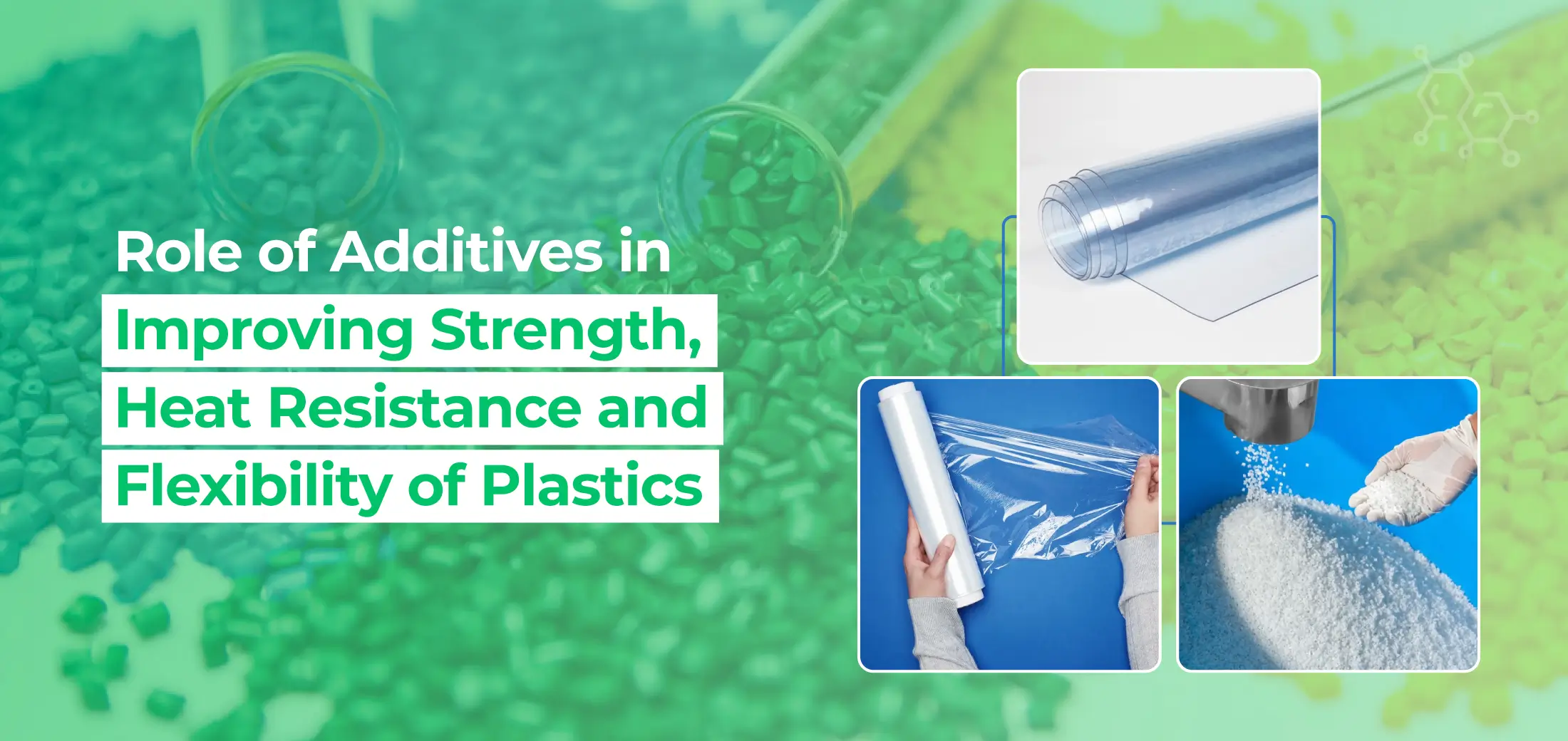 Role of Additives in
Improving Strength,
Heat Resistance and
Flexibility of Plastics